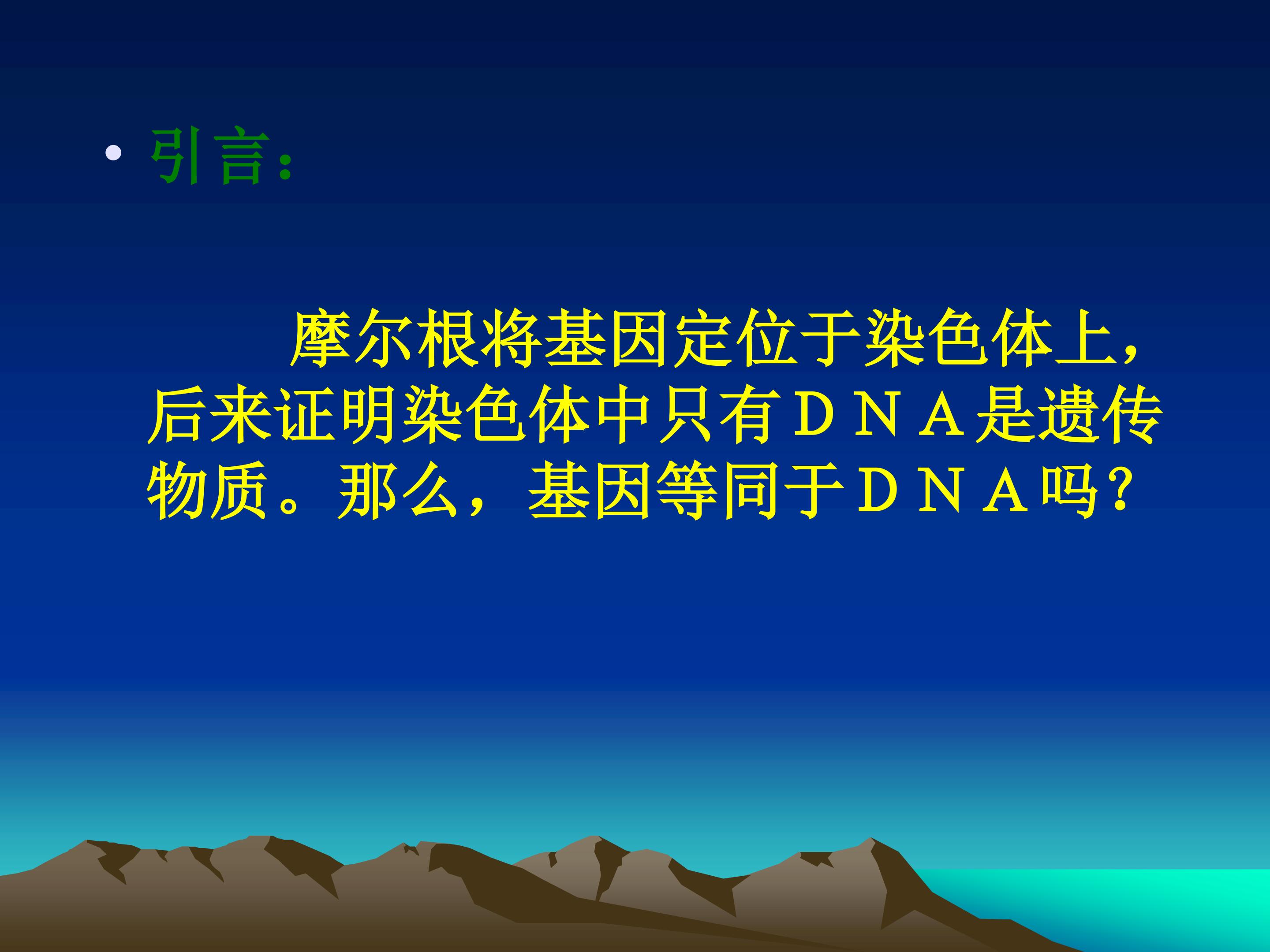 • 引言：

摩尔根将基因定位于染色体上，后来证明染色体中只有ＤＮＡ是遗传物质。那么，基因等同于ＤＮＡ吗？